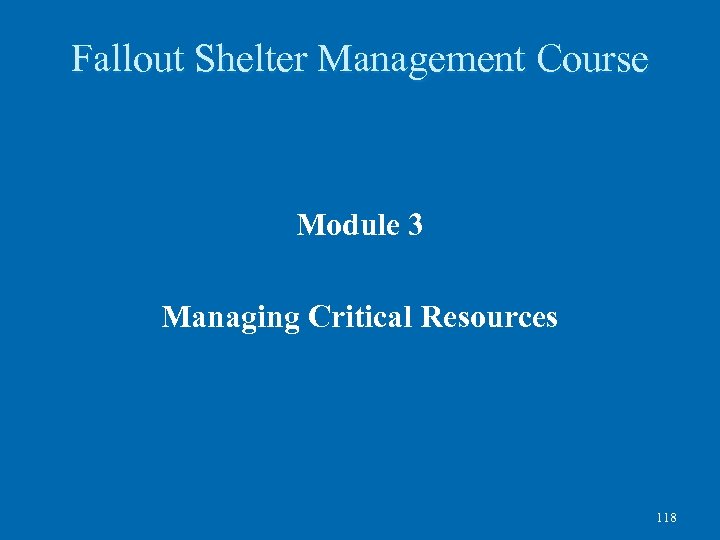 Fallout Shelter Management Course

Module 3

Managing Critical Resources

118